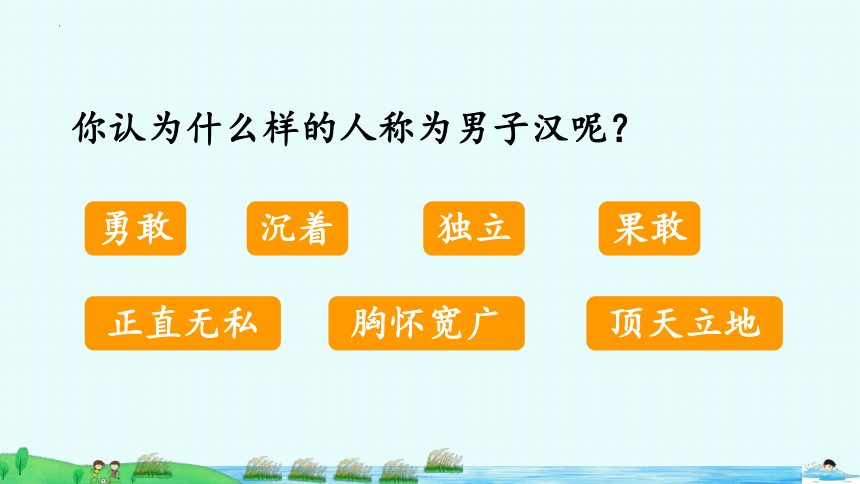 你认为什么样的人称为男子汉呢？

勇敢

沉着

独立

果敢

正直无私

胸怀宽广

顶天立地